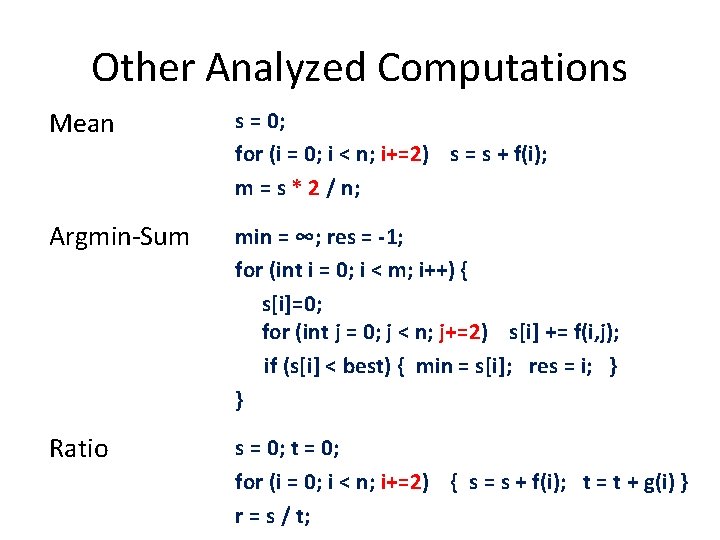 Other Analyzed Computations

Mean

s = 0;
for (i = 0; i < n; i+=2)    s = s + f(i);
m = s * 2 / n;

Argmin-Sum

min = ∞; res = -1;
for (int i = 0; i < m; i++) {
s[i]=0;
for (int j = 0; j < n; j+=2)    s[i] += f(i,j);
if (s[i] < best) {  min = s[i];   res = i;   }
}

Ratio

s = 0; t = 0;
for (i = 0; i < n; i+=2)    {  s = s + f(i);   t = t + g(i) }
r = s / t;